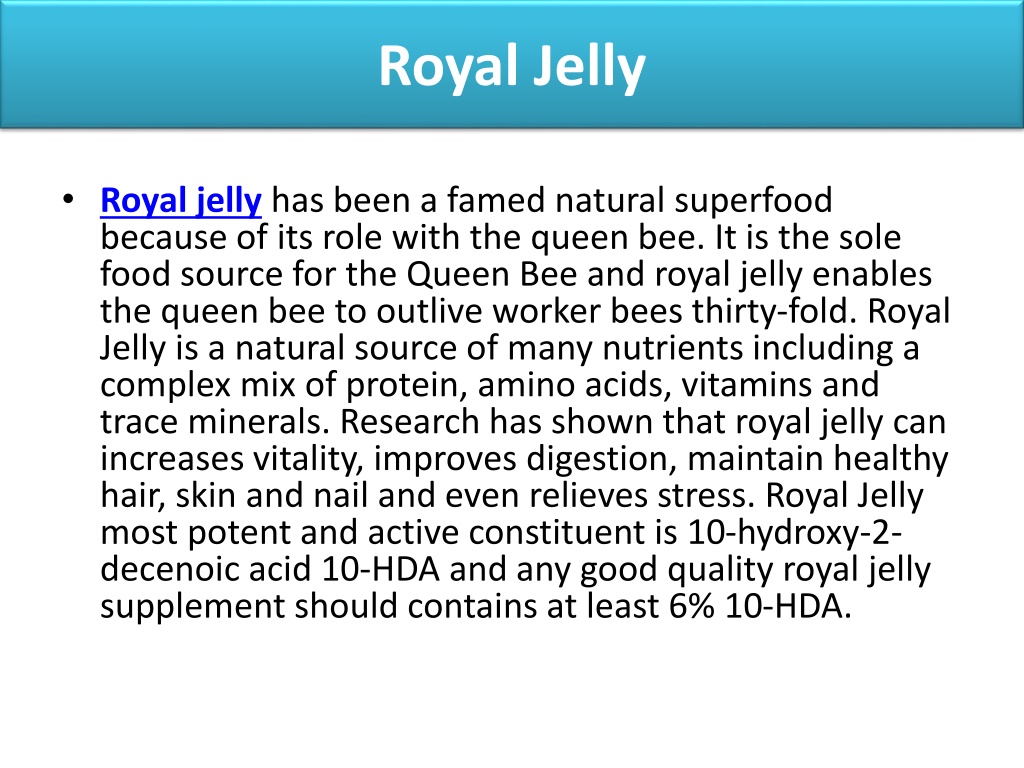 Royal Jelly

• Royal jelly has been a famed natural superfood because of its role with the queen bee. It is the sole food source for the Queen Bee and royal jelly enables the queen bee to outlive worker bees thirty-fold. Royal Jelly is a natural source of many nutrients including a complex mix of protein, amino acids, vitamins and trace minerals. Research has shown that royal jelly can increases vitality, improves digestion, maintain healthy hair, skin and nail and even relieves stress. Royal Jelly most potent and active constituent is 10-hydroxy-2-decenoic acid 10-HDA and any good quality royal jelly supplement should contains at least 6% 10-HDA.